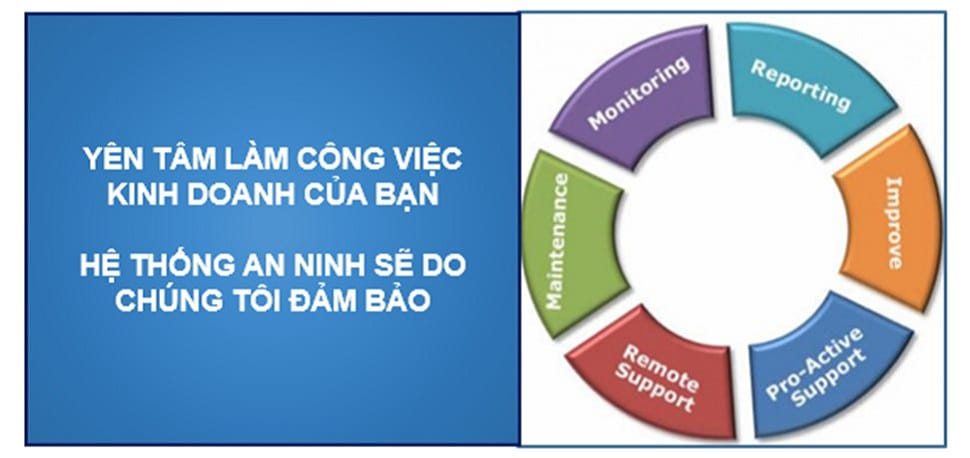 YÊN TÂM LÀM CÔNG VIỆC KINH DOANH CỦA BẠN

HỆ THỐNG AN NINH SẼ DO CHÚNG TÔI ĐẢM BẢO

Monitoring

Reporting

Improve

Pro-Active Support

Remote Support

Maintenance